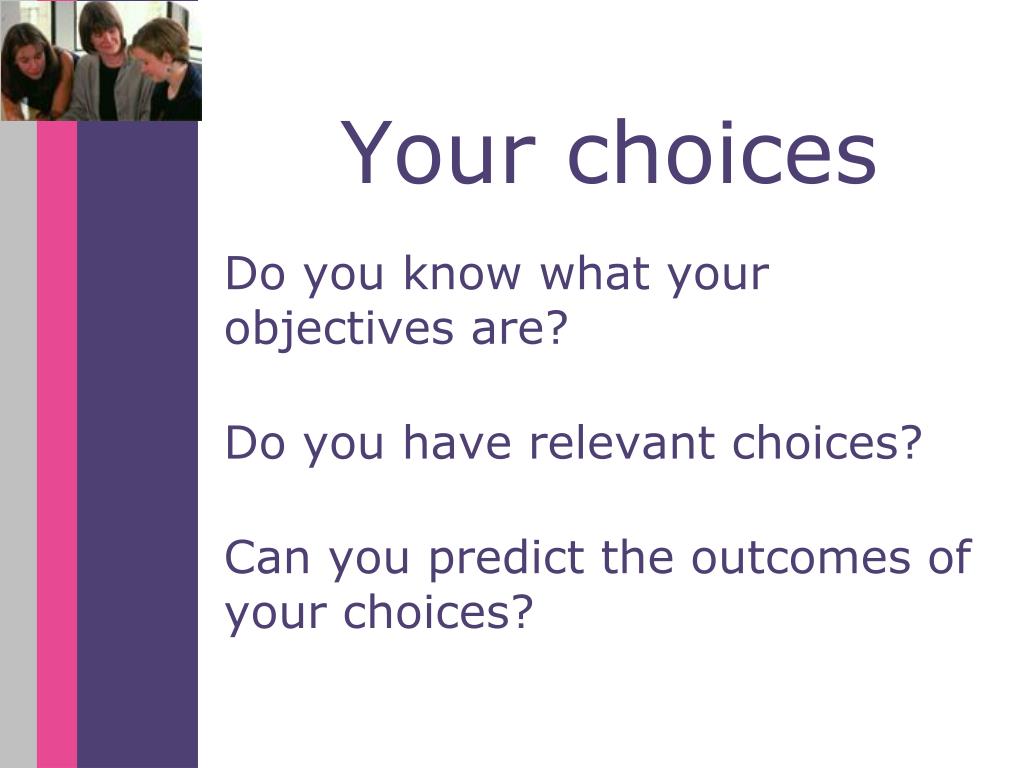 Your choices

Do you know what your objectives are?

Do you have relevant choices?

Can you predict the outcomes of your choices?